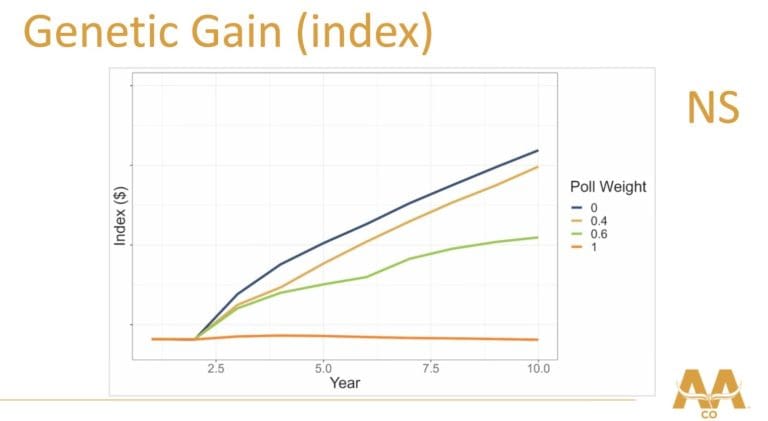 Genetic Gain (index)

NS

Index ($)

2.5
5.0
7.5
10.0
Year

Poll Weight
0
0.4
0.6
1

AA
CO